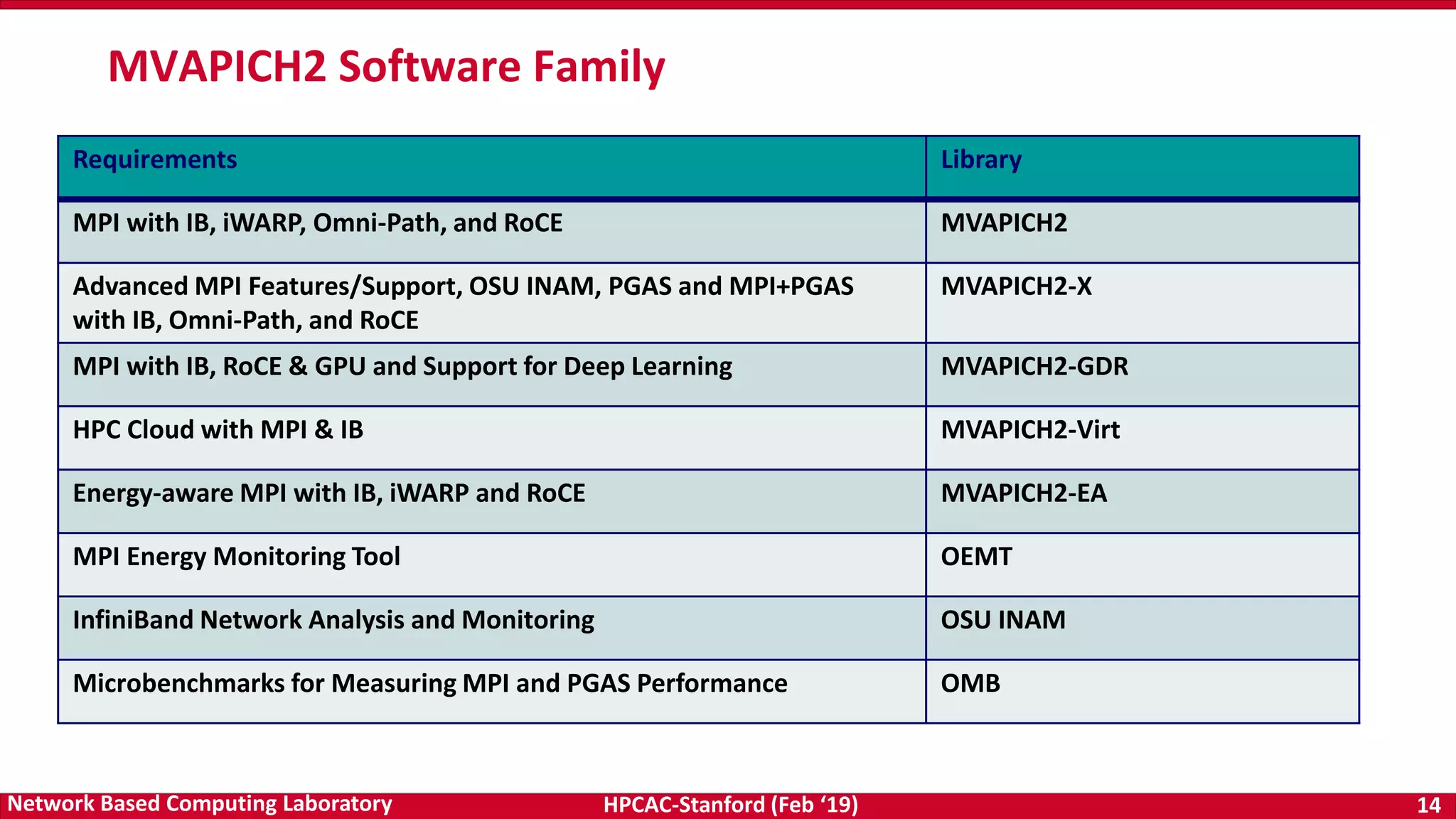 MVAPICH2 Software Family

| Requirements | Library |
|---|---|
| MPI with IB, iWARP, Omni-Path, and RoCE | MVAPICH2 |
| Advanced MPI Features/Support, OSU INAM, PGAS and MPI+PGAS with IB, Omni-Path, and RoCE | MVAPICH2-X |
| MPI with IB, RoCE & GPU and Support for Deep Learning | MVAPICH2-GDR |
| HPC Cloud with MPI & IB | MVAPICH2-Virt |
| Energy-aware MPI with IB, iWARP and RoCE | MVAPICH2-EA |
| MPI Energy Monitoring Tool | OEMT |
| InfiniBand Network Analysis and Monitoring | OSU INAM |
| Microbenchmarks for Measuring MPI and PGAS Performance | OMB |

Network Based Computing Laboratory HPCAC-Stanford (Feb ‘19) 14